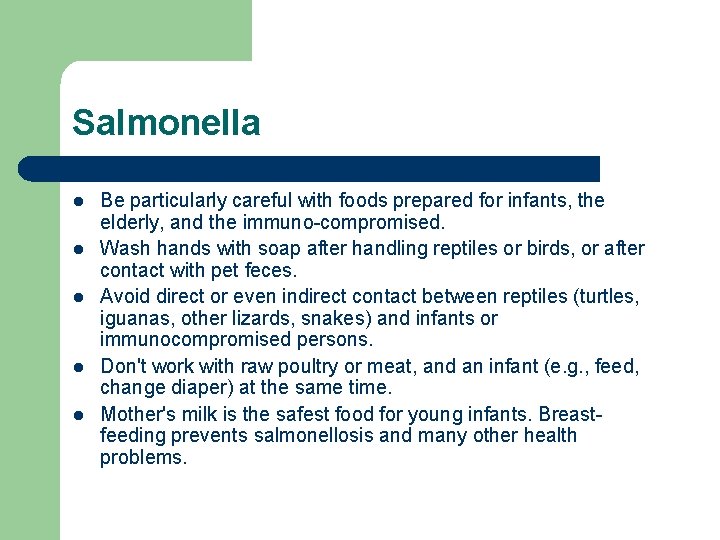 Salmonella

- Be particularly careful with foods prepared for infants, the elderly, and the immuno-compromised.
- Wash hands with soap after handling reptiles or birds, or after contact with pet feces.
- Avoid direct or even indirect contact between reptiles (turtles, iguanas, other lizards, snakes) and infants or immunocompromised persons.
- Don't work with raw poultry or meat, and an infant (e.g., feed, change diaper) at the same time.
- Mother's milk is the safest food for young infants. Breast-feeding prevents salmonellosis and many other health problems.